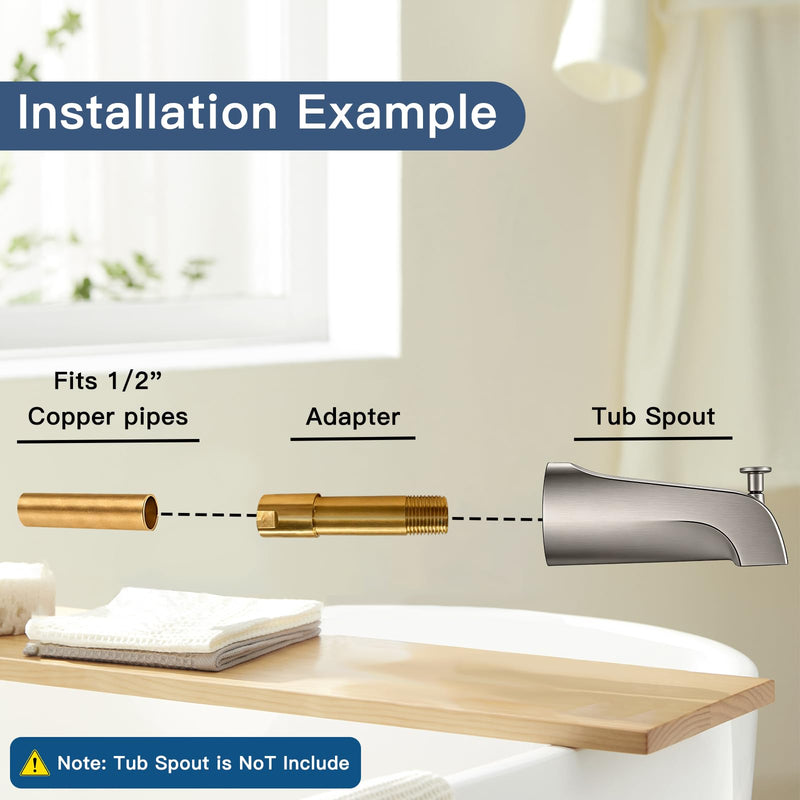 Installation Example

Fits 1/2” Copper pipes

Adapter

Tub Spout

Note: Tub Spout is NoT Include